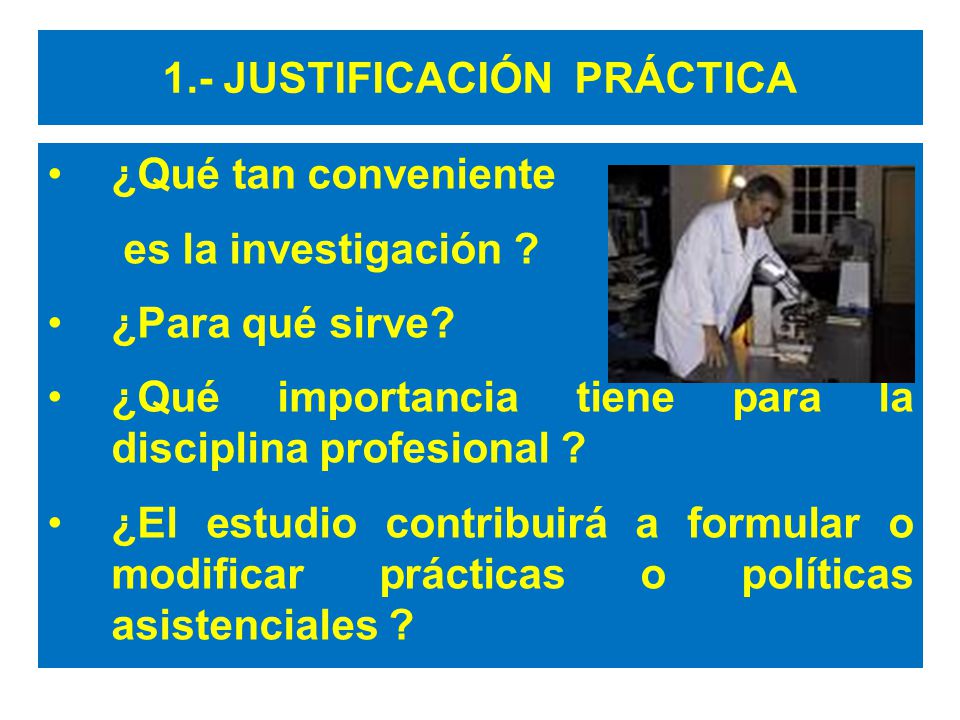 1.- JUSTIFICACIÓN PRÁCTICA

• ¿Qué tan conveniente es la investigación ?
• ¿Para qué sirve?
• ¿Qué importancia tiene para la disciplina profesional ?
• ¿El estudio contribuirá a formular o modificar prácticas o políticas asistenciales ?